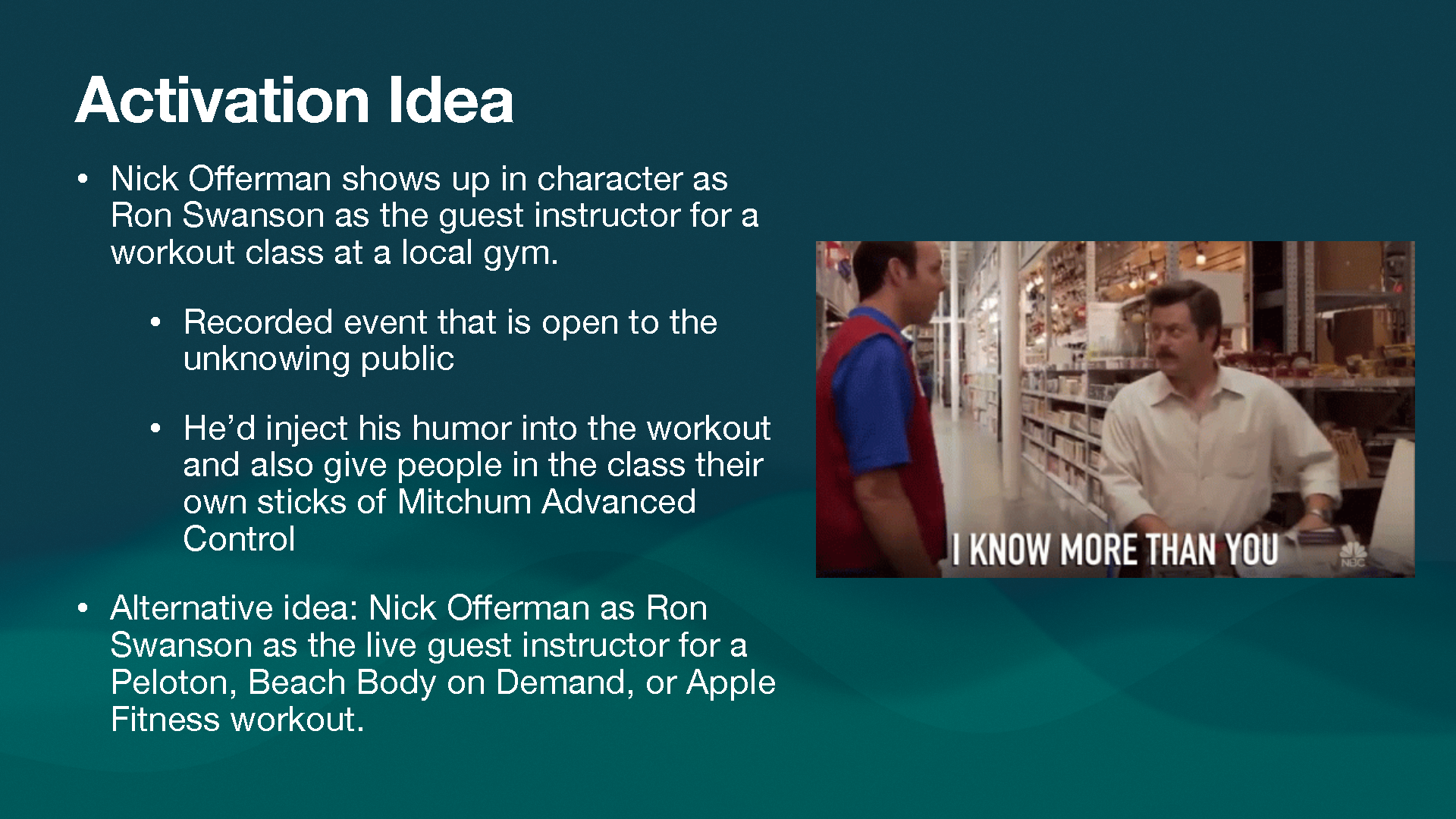 Activation Idea

• Nick Offerman shows up in character as Ron Swanson as the guest instructor for a workout class at a local gym.

• Recorded event that is open to the unknowing public

• He'd inject his humor into the workout and also give people in the class their own sticks of Mitchum Advanced Control

• Alternative idea: Nick Offerman as Ron Swanson as the live guest instructor for a Peloton, Beach Body on Demand, or Apple Fitness workout.

I KNOW MORE THAN YOU

NBC